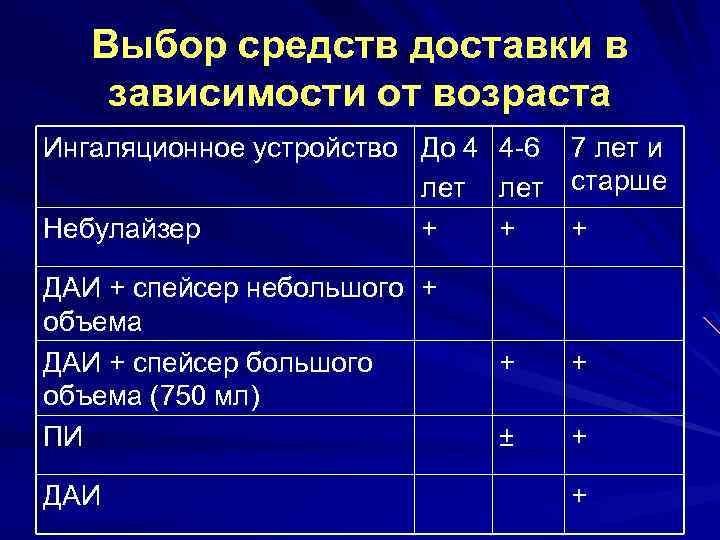 Выбор средств доставки в зависимости от возраста

| Ингаляционное устройство | До 4 лет | 4-6 лет | 7 лет и старше |
|---|---|---|---|
| Небулайзер | + | + | + |
| ДАИ + спейсер небольшого объема | + | | |
| ДАИ + спейсер большого объема (750 мл) | | + | + |
| ПИ | | ± | + |
| ДАИ | | | + |